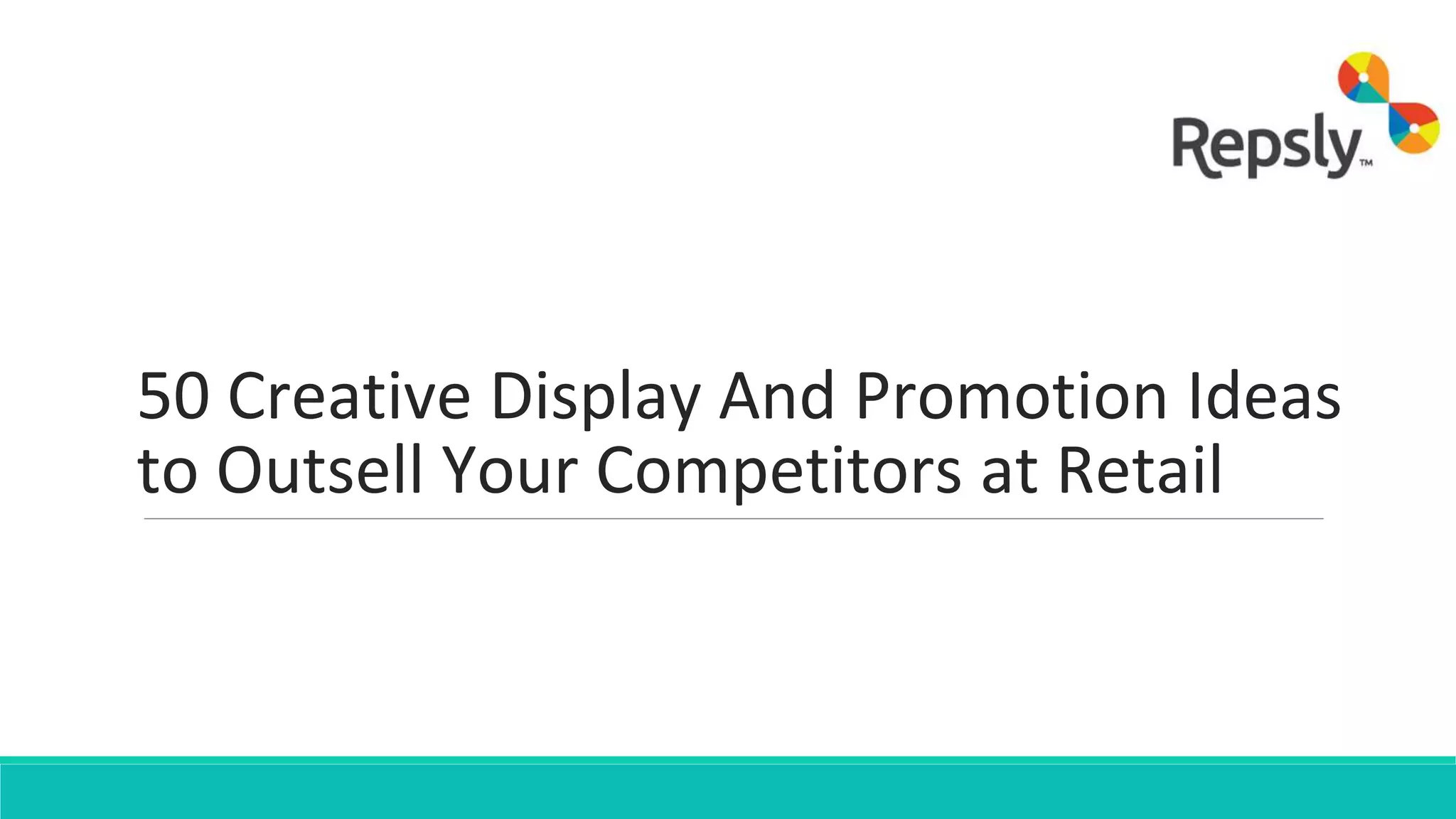 Repsly™

50 Creative Display And Promotion Ideas to Outsell Your Competitors at Retail